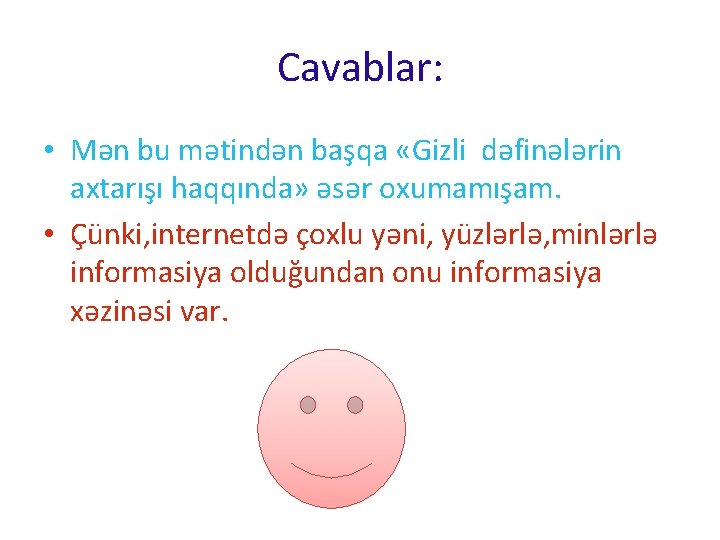 Cavablar:

• Mən bu mətindən başqa «Gizli dəfinələrin axtarışı haqqında» əsər oxumamışam.
• Çünki,internetdə çoxlu yəni, yüzlərlə,minlərlə informasiya olduğundan onu informasiya xəzinəsi var.